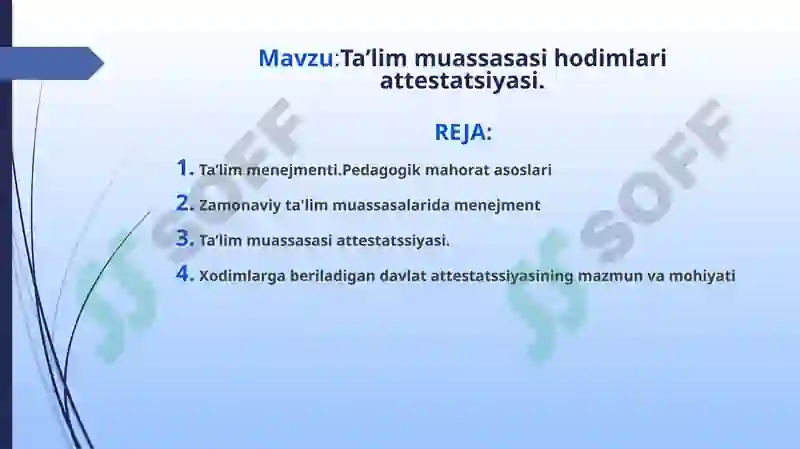 Mavzu:Ta’lim muassasasi hodimlari attestatsiyasi.

REJA:

1. Ta’lim menejmenti.Pedagogik mahorat asoslari
2. Zamonaviy ta'lim muassasalarida menejment
3. Ta’lim muassasasi attestatssiyasi.
4. Xodimlarga beriladigan davlat attestatssiyasining mazmun va mohiyati

SOFF
SOFF